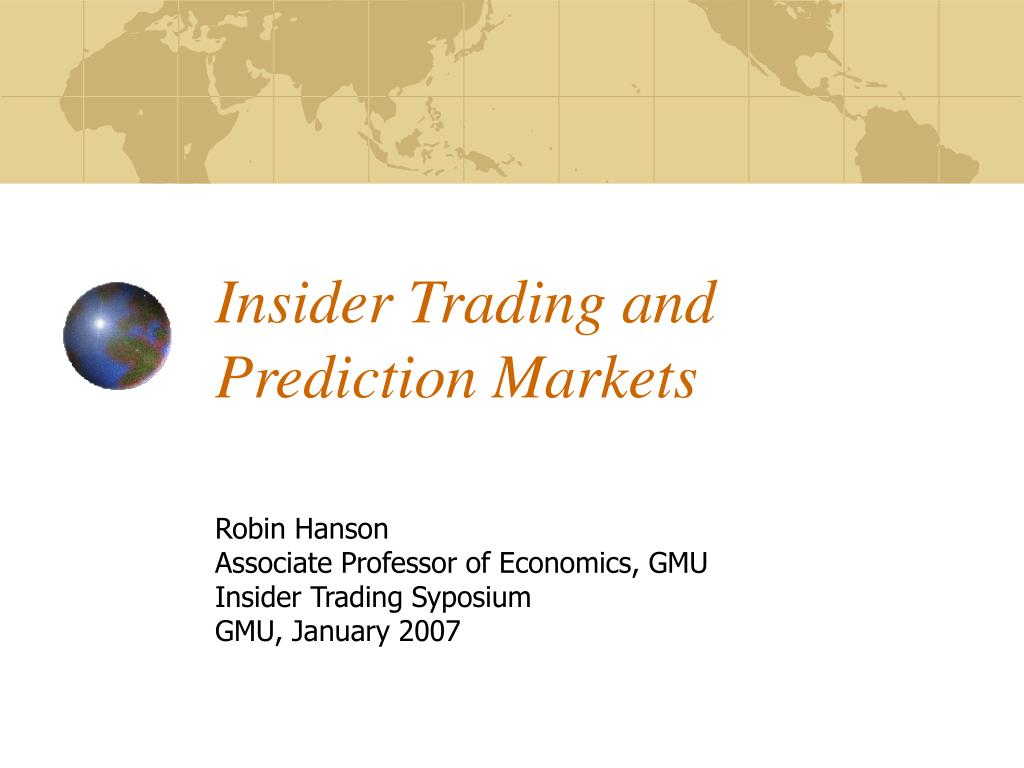 Insider Trading and Prediction Markets

Robin Hanson
Associate Professor of Economics, GMU
Insider Trading Syposium
GMU, January 2007